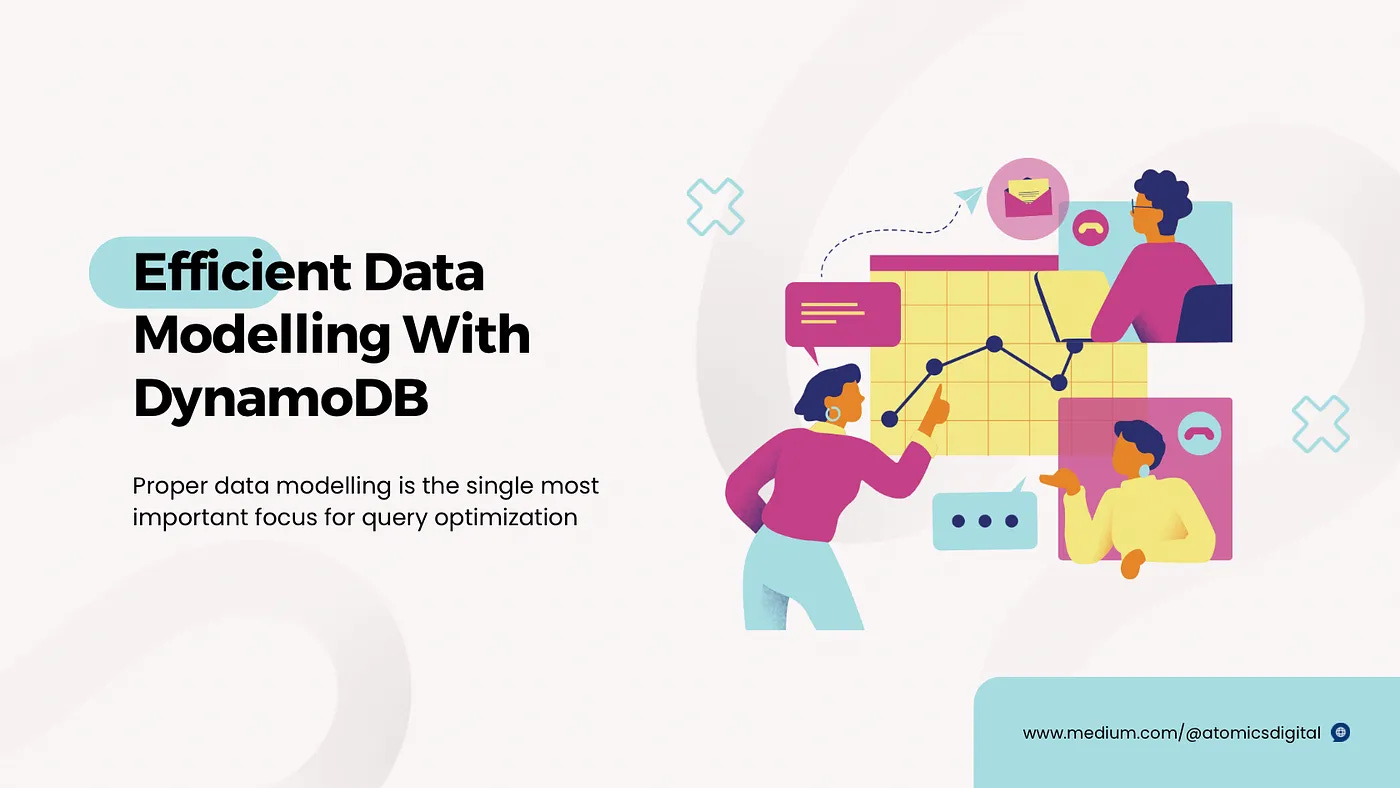 Efficient Data Modelling With DynamoDB

Proper data modelling is the single most important focus for query optimization

www.medium.com/@atomicsdigital